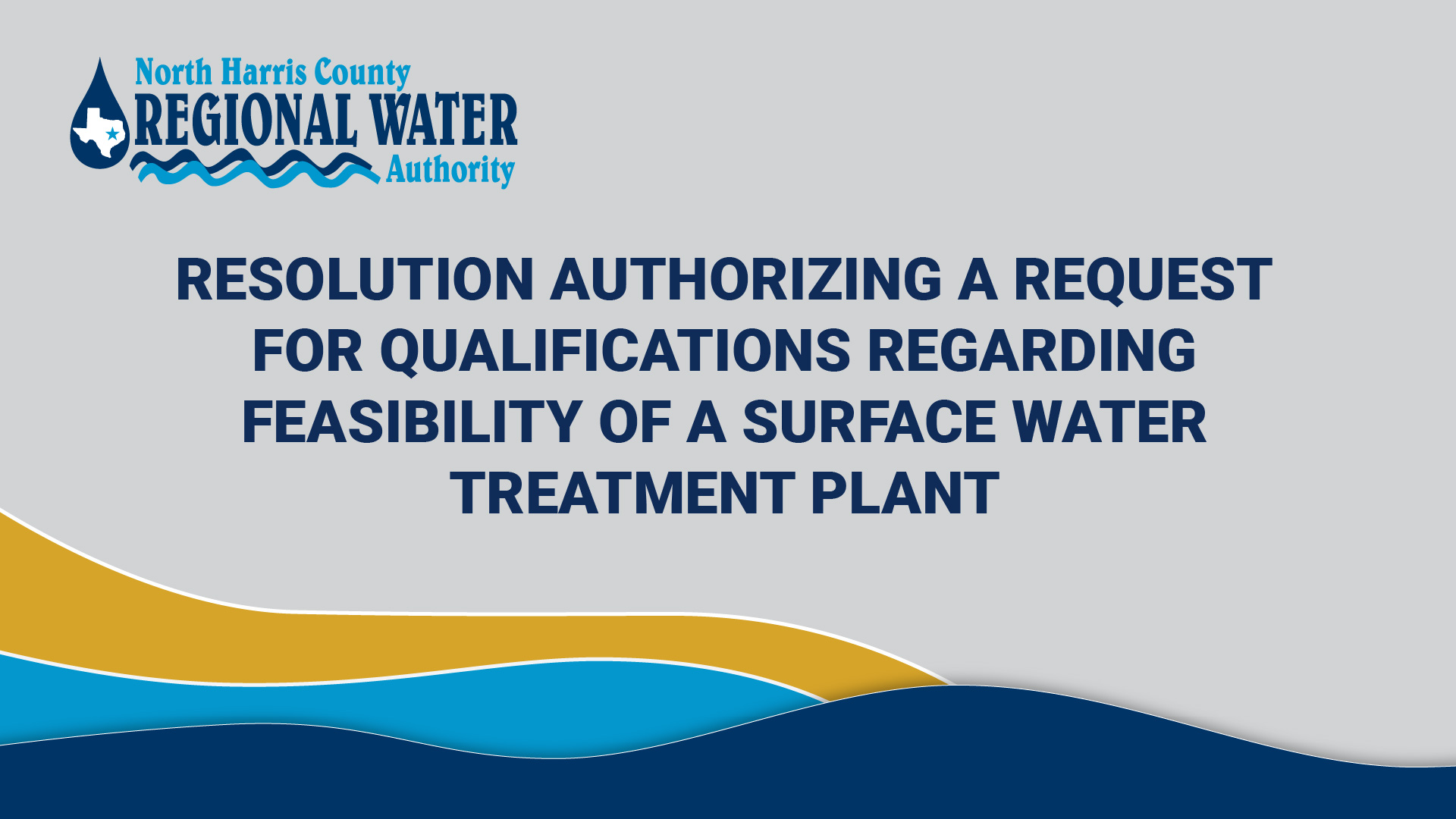 North Harris County
REGIONAL WATER
Authority

RESOLUTION AUTHORIZING A REQUEST FOR QUALIFICATIONS REGARDING FEASIBILITY OF A SURFACE WATER TREATMENT PLANT